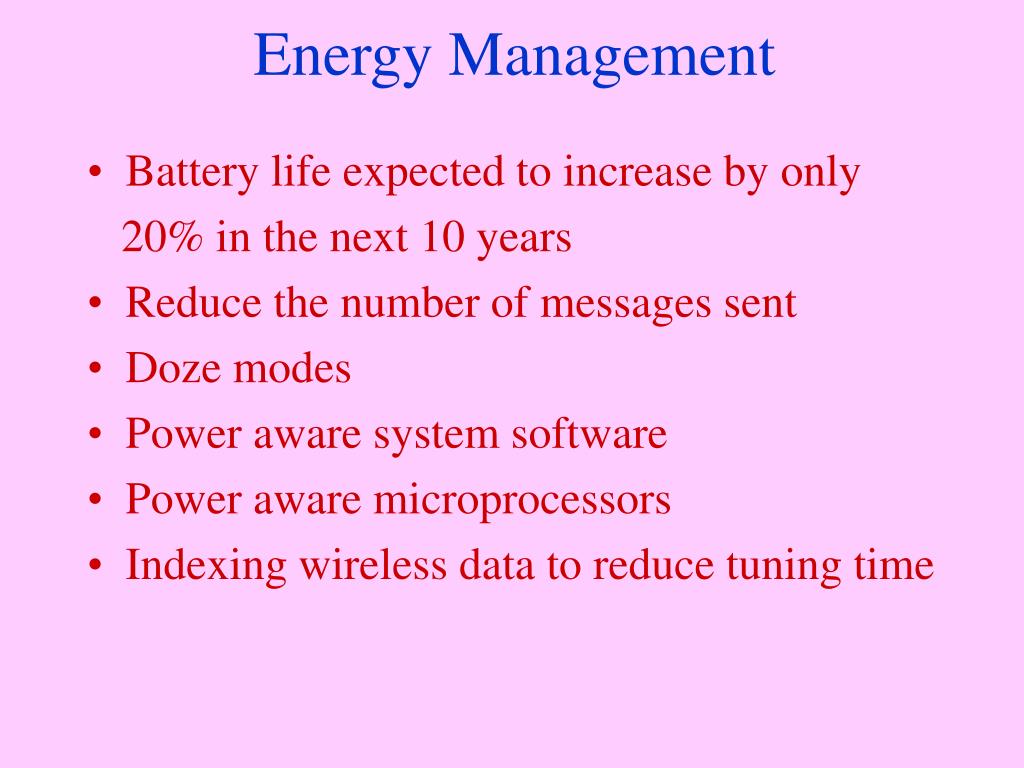 Energy Management

• Battery life expected to increase by only 20% in the next 10 years
• Reduce the number of messages sent
• Doze modes
• Power aware system software
• Power aware microprocessors
• Indexing wireless data to reduce tuning time